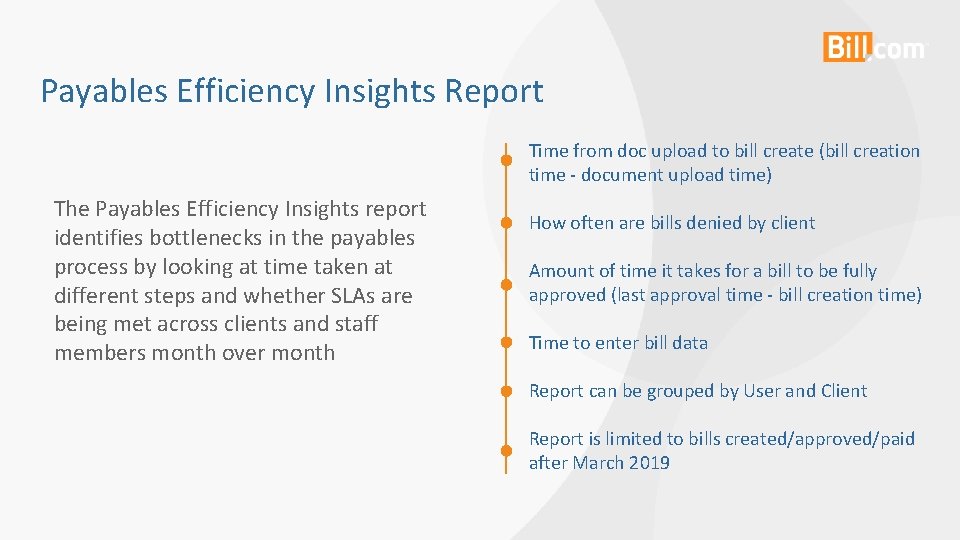 Bill.com

Payables Efficiency Insights Report

The Payables Efficiency Insights report identifies bottlenecks in the payables process by looking at time taken at different steps and whether SLAs are being met across clients and staff members month over month

Time from doc upload to bill create (bill creation time - document upload time)

How often are bills denied by client

Amount of time it takes for a bill to be fully approved (last approval time - bill creation time)

Time to enter bill data

Report can be grouped by User and Client

Report is limited to bills created/approved/paid after March 2019